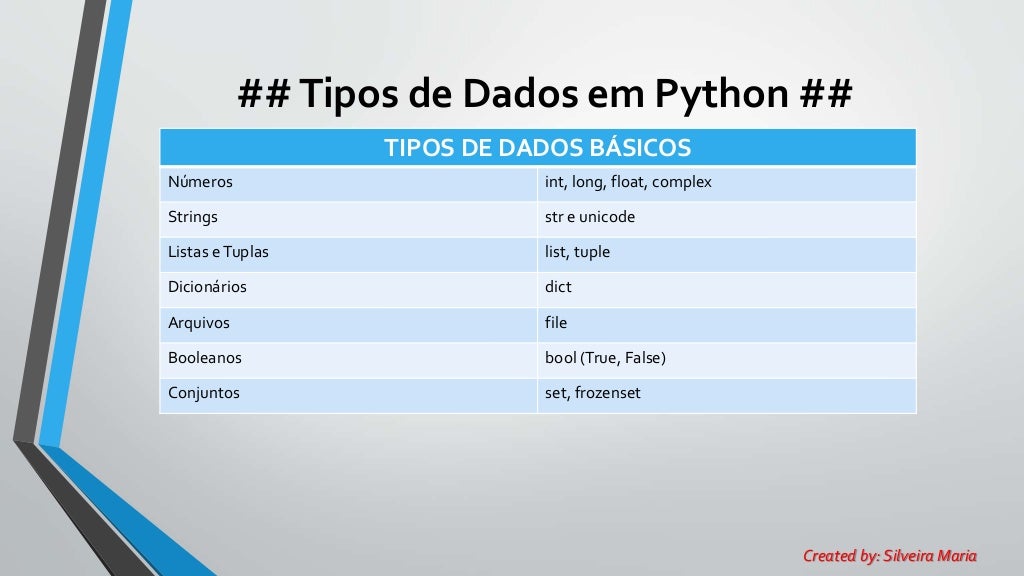 ## Tipos de Dados em Python ##

| TIPOS DE DADOS BÁSICOS | |
|---|---|
| Números | int, long, float, complex |
| Strings | str e unicode |
| Listas e Tuplas | list, tuple |
| Dicionários | dict |
| Arquivos | file |
| Booleanos | bool (True, False) |
| Conjuntos | set, frozenset |

Created by: Silveira Maria